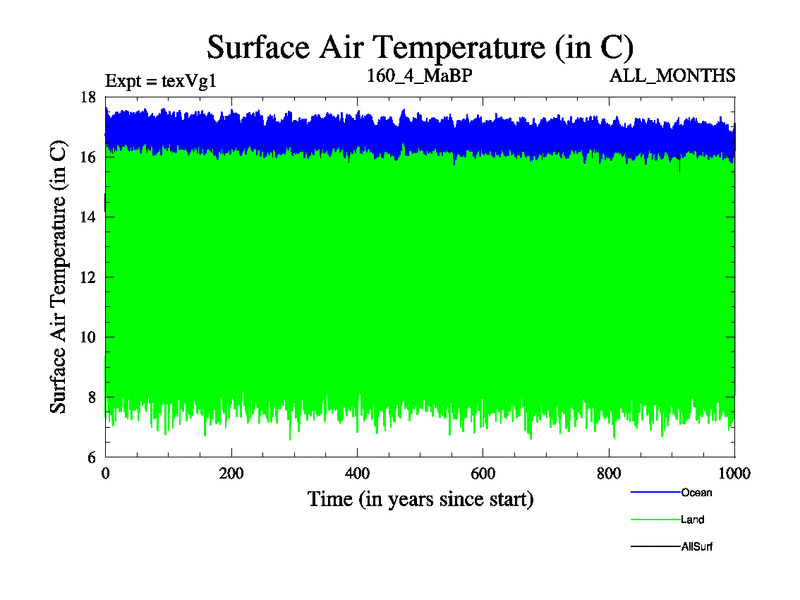 Surface Air Temperature (in C)

Expt = texVg1

160_4_MaBP

ALL_MONTHS

Surface Air Temperature (in C)

18
16
14
12
10
8
6

0
200
400
600
800
1000

Time (in years since start)

Ocean
Land
AllSurf